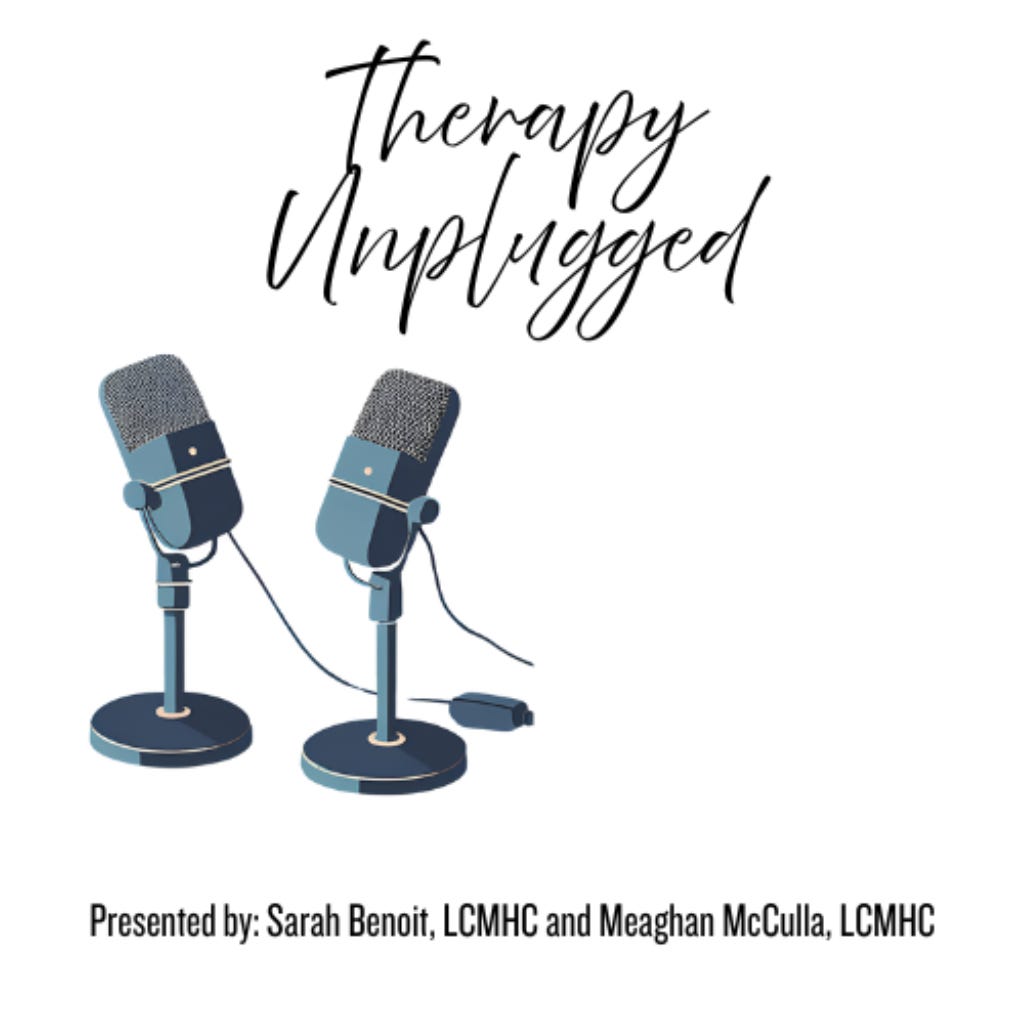 Therapy Unplugged

Presented by: Sarah Benoit, LCMHC and Meaghan McCulla, LCMHC